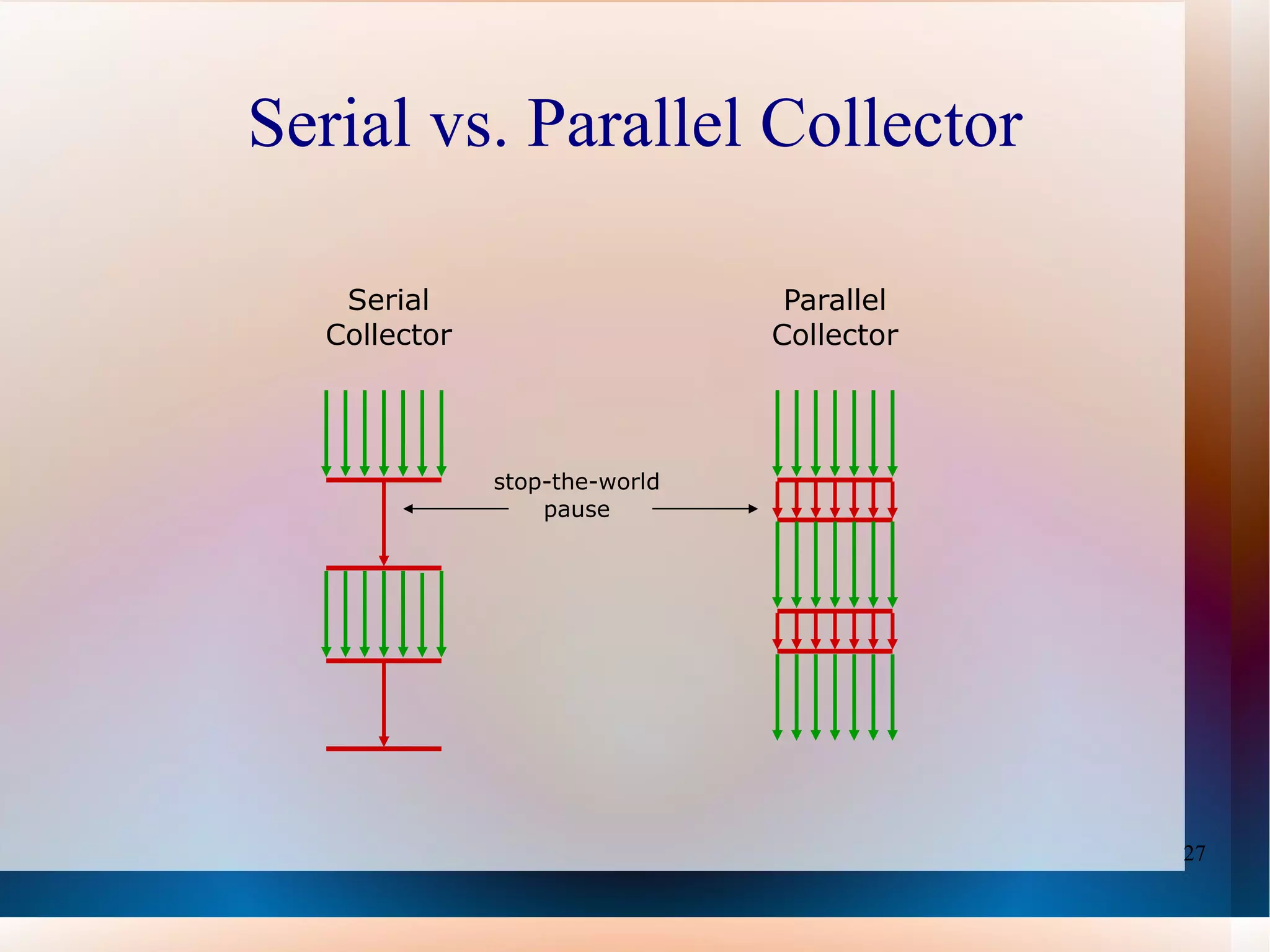 Serial vs. Parallel Collector

Serial Collector

Parallel Collector

stop-the-world pause

27